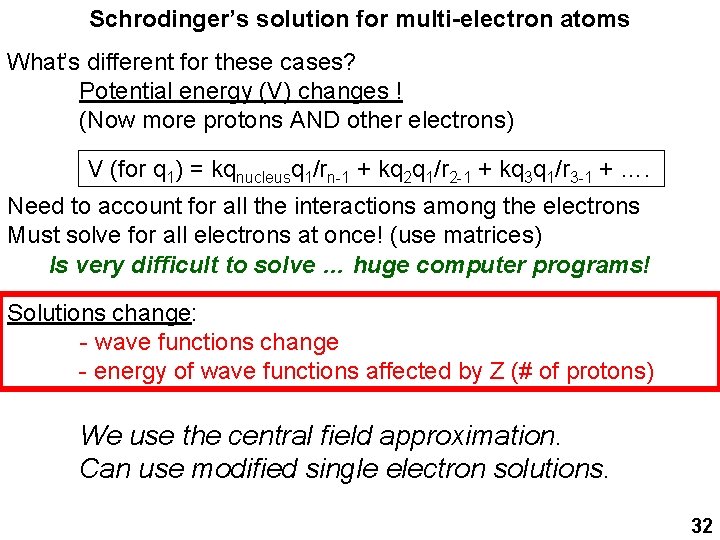 Schrodinger's solution for multi-electron atoms

What's different for these cases?

Potential energy (V) changes !

(Now more protons AND other electrons)

V (for $q_1$) = $kq_{nucleus}q_1/r_{n-1} + kq_2q_1/r_{2-1} + kq_3q_1/r_{3-1} + ....$

Need to account for all the interactions among the electrons

Must solve for all electrons at once! (use matrices)

Is very difficult to solve ... huge computer programs!

Solutions change:

- wave functions change

- energy of wave functions affected by Z (# of protons)

We use the central field approximation.

Can use modified single electron solutions.

32